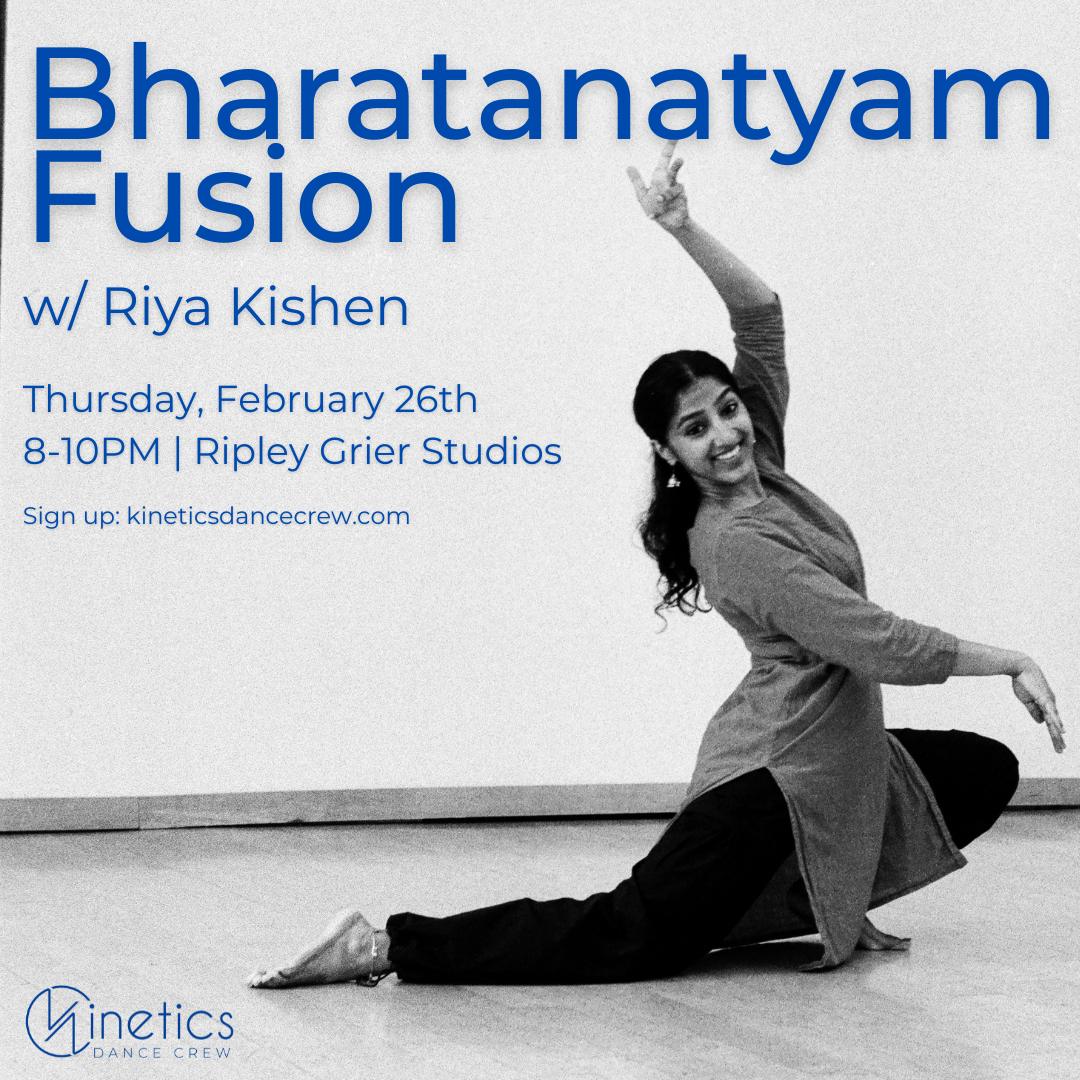 Bharatanatyam Fusion

w/ Riya Kishen

Thursday, February 26th
8-10PM | Ripley Grier Studios

Sign up: kineticsdancecrew.com

Kinetics
DANCE CREW